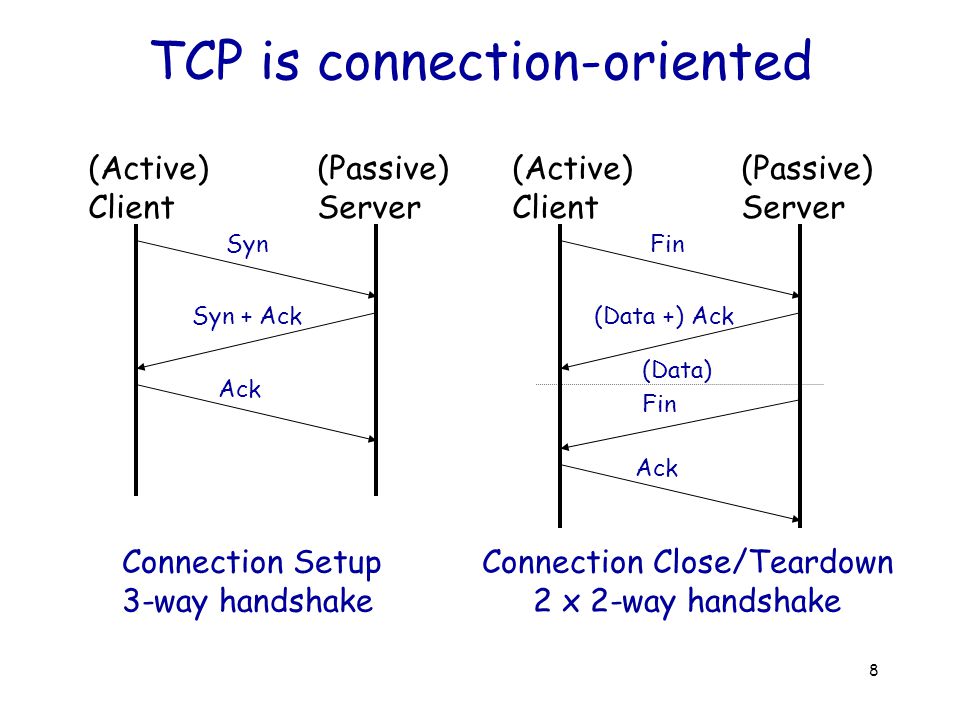 TCP is connection-oriented

(Active) Client

(Passive) Server

Syn

Syn + Ack

Ack

Connection Setup
3-way handshake

(Active) Client

(Passive) Server

Fin

(Data +) Ack

(Data)

Fin

Ack

Connection Close/Teardown
2 x 2-way handshake

8